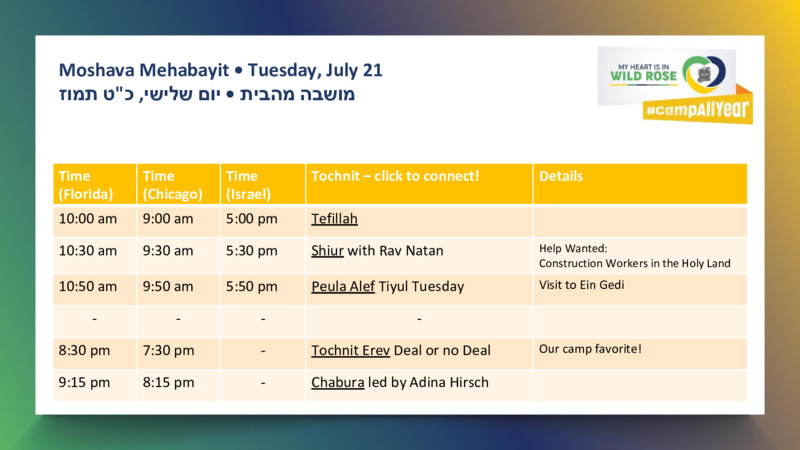 Moshava Mehabayit • Tuesday, July 21
מושבה מהבית • יום שלישי, כ"ט תמוז

MY HEART IS IN WILD ROSE
#campAllYear

| Time (Florida) | Time (Chicago) | Time (Israel) | Tochnit – click to connect! | Details |
|---|---|---|---|---|
| 10:00 am | 9:00 am | 5:00 pm | Tefillah | |
| 10:30 am | 9:30 am | 5:30 pm | Shiur with Rav Natan | Help Wanted: Construction Workers in the Holy Land |
| 10:50 am | 9:50 am | 5:50 pm | Peula Alef Tiyul Tuesday | Visit to Ein Gedi |
| - | - | - | - | |
| 8:30 pm | 7:30 pm | - | Tochnit Erev Deal or no Deal | Our camp favorite! |
| 9:15 pm | 8:15 pm | - | Chabura led by Adina Hirsch | |